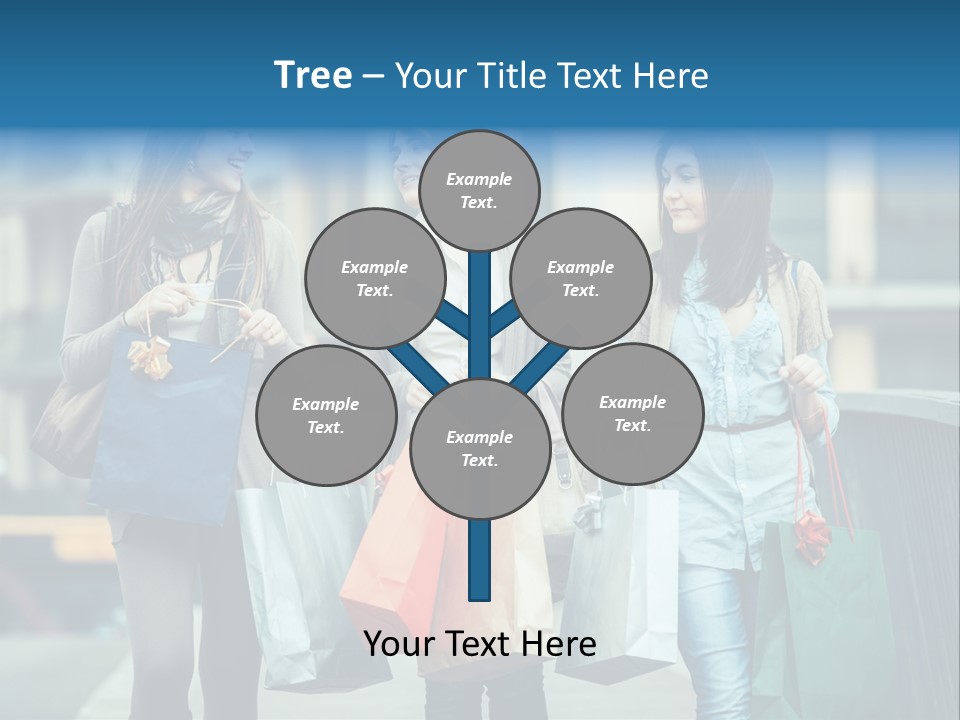 Tree – Your Title Text Here

Example Text.

Example Text.

Example Text.

Example Text.

Example Text.

Example Text.

Your Text Here